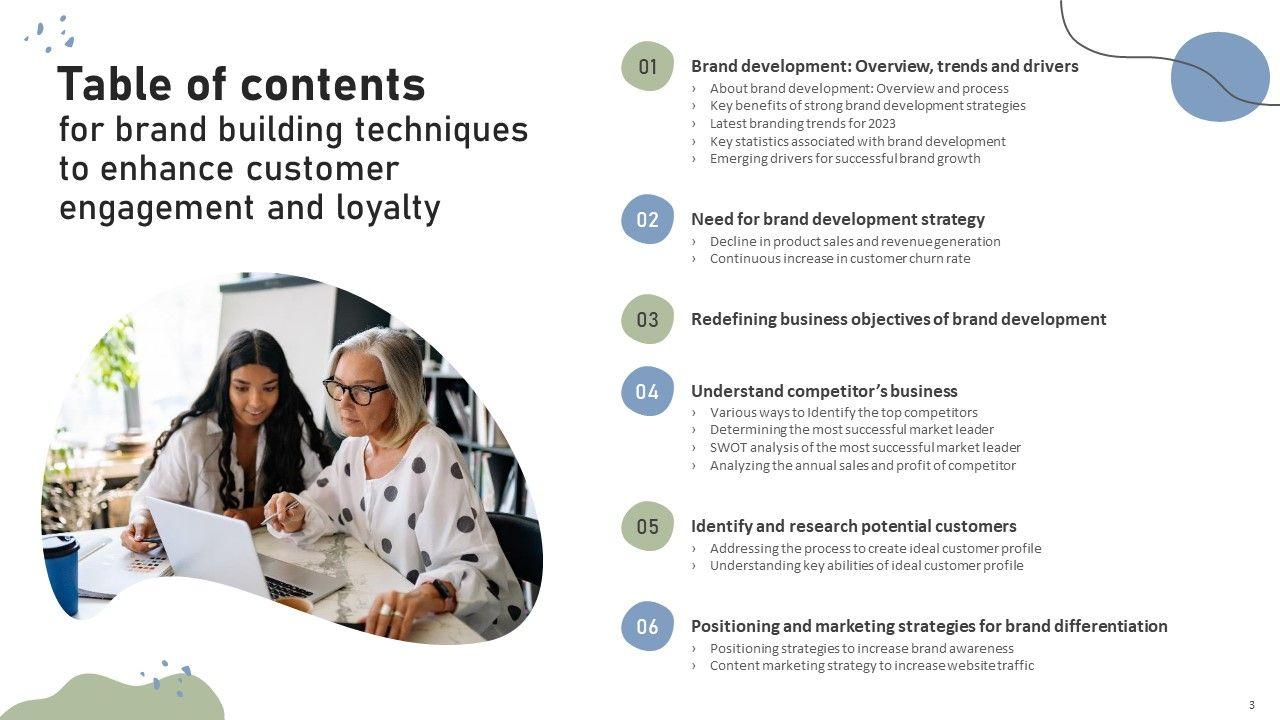 Table of contents
for brand building techniques to enhance customer engagement and loyalty

01
Brand development: Overview, trends and drivers
› About brand development: Overview and process
› Key benefits of strong brand development strategies
› Latest branding trends for 2023
› Key statistics associated with brand development
› Emerging drivers for successful brand growth

02
Need for brand development strategy
› Decline in product sales and revenue generation
› Continuous increase in customer churn rate

03
Redefining business objectives of brand development

04
Understand competitor's business
› Various ways to Identify the top competitors
› Determining the most successful market leader
› SWOT analysis of the most successful market leader
› Analyzing the annual sales and profit of competitor

05
Identify and research potential customers
› Addressing the process to create ideal customer profile
› Understanding key abilities of ideal customer profile

06
Positioning and marketing strategies for brand differentiation
› Positioning strategies to increase brand awareness
› Content marketing strategy to increase website traffic

3